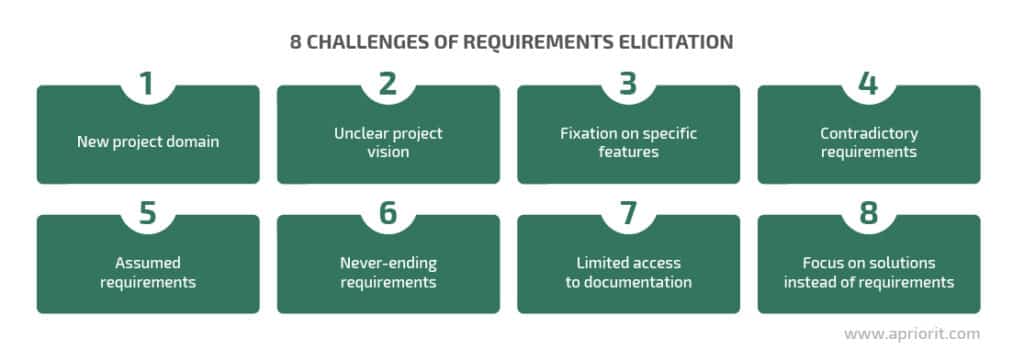 8 CHALLENGES OF REQUIREMENTS ELICITATION

1
New project domain

2
Unclear project vision

3
Fixation on specific features

4
Contradictory requirements

5
Assumed requirements

6
Never-ending requirements

7
Limited access to documentation

8
Focus on solutions instead of requirements

www.apriorit.com